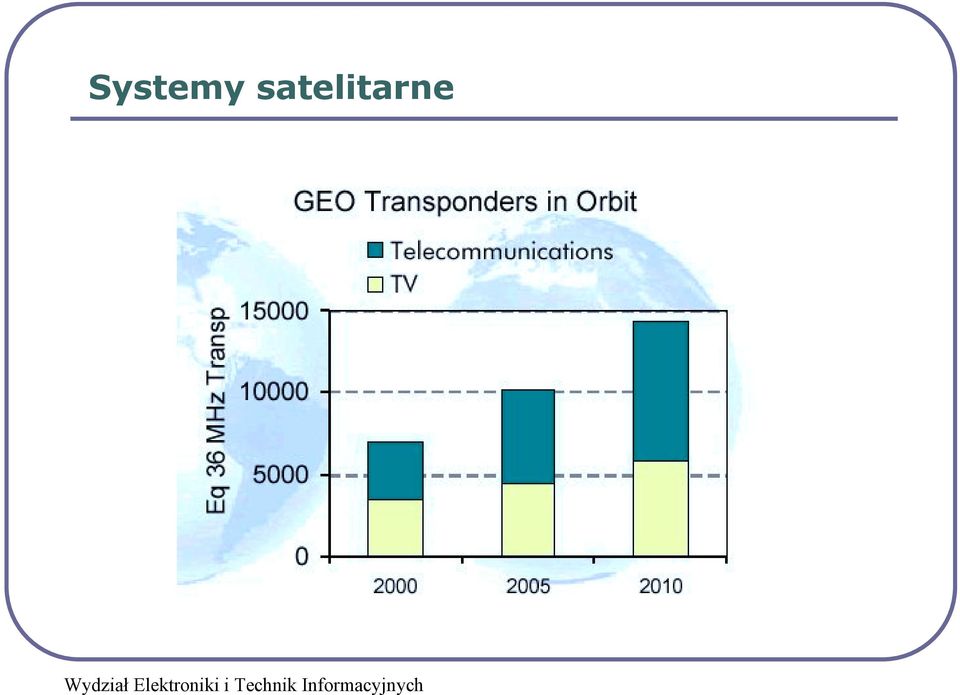 Systemy satelitarne

GEO Transponders in Orbit

Telecommunications
TV

Eq 36 MHz Transp

15000
10000
5000
0

2000
2005
2010

Wydział Elektroniki i Technik Informacyjnych